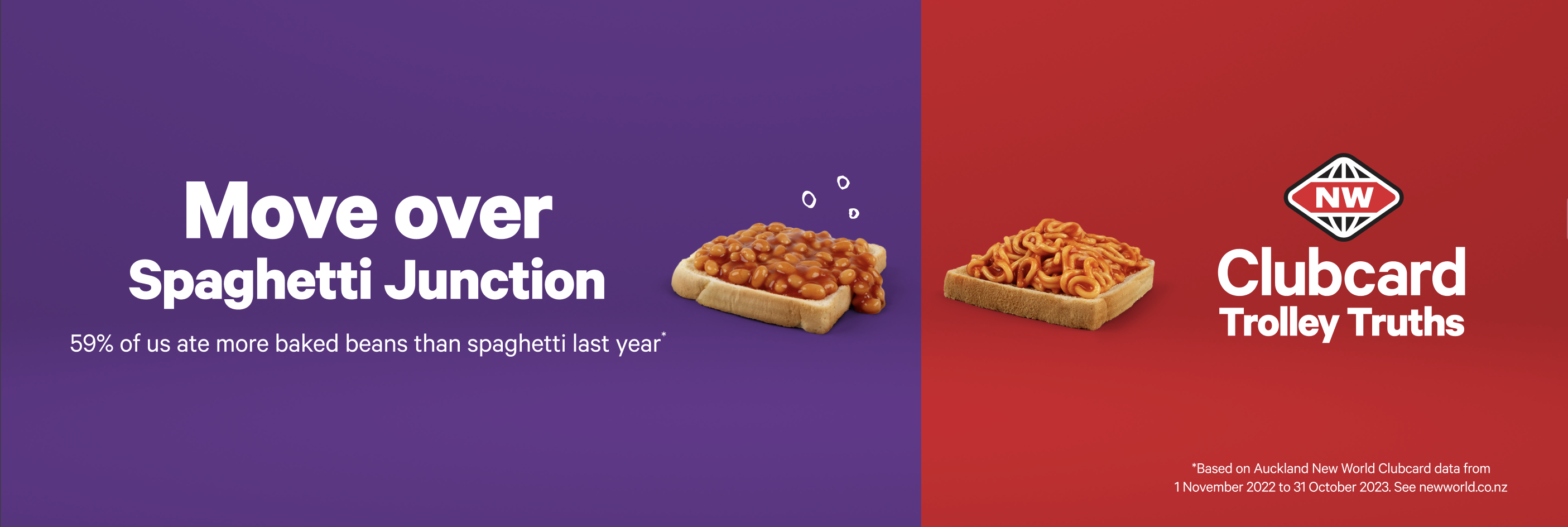 Move over
Spaghetti Junction

59% of us ate more baked beans than spaghetti last year*

NW

Clubcard
Trolley Truths

*Based on Auckland New World Clubcard data from 1 November 2022 to 31 October 2023. See newworld.co.nz